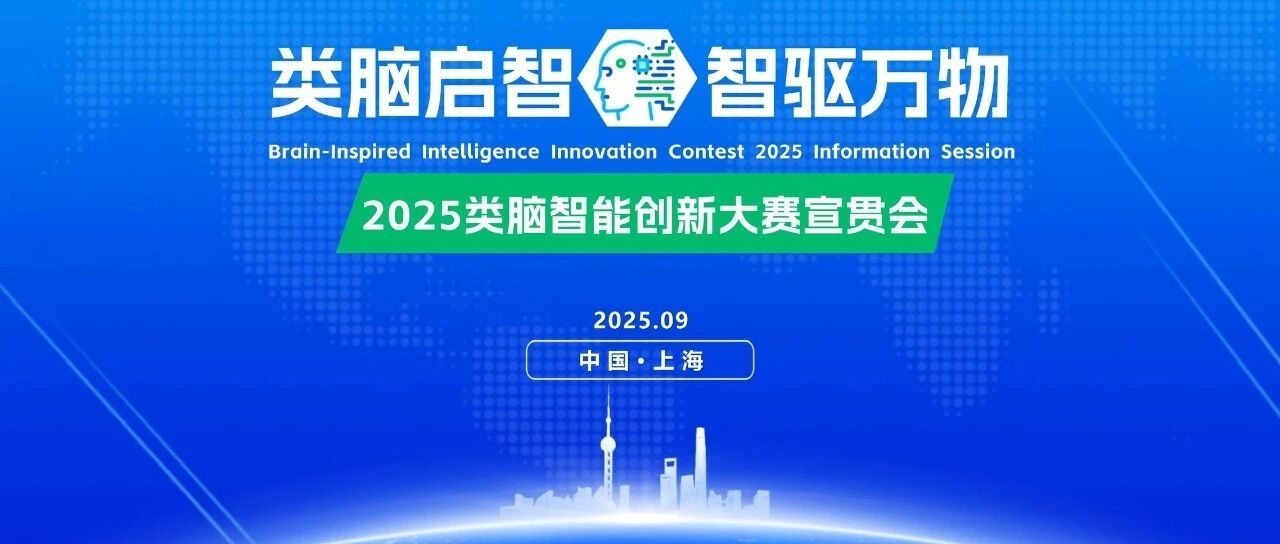 类脑启智 智驱万物

Brain-Inspired Intelligence Innovation Contest 2025 Information Session

2025类脑智能创新大赛宣贯会

2025.09

中国·上海